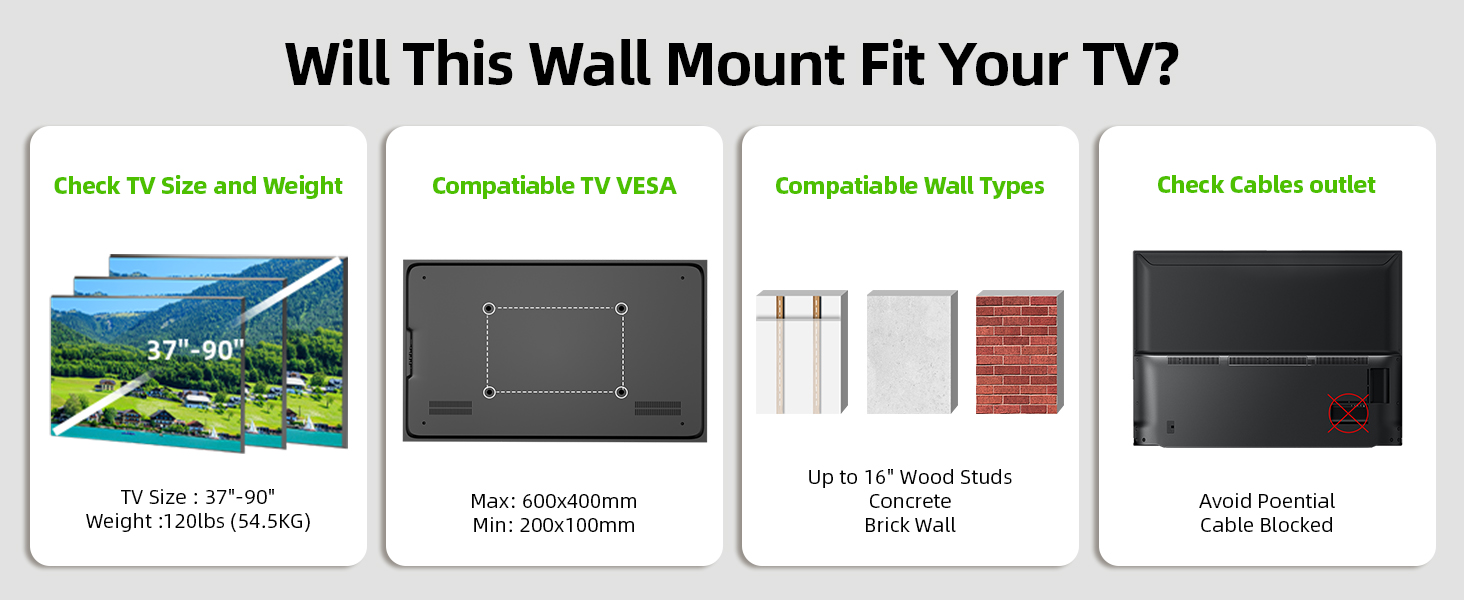 Will This Wall Mount Fit Your TV?

Check TV Size and Weight

37"-90"

TV Size : 37"-90"
Weight :120lbs (54.5KG)

Compatiable TV VESA

Max: 600x400mm
Min: 200x100mm

Compatiable Wall Types

Up to 16" Wood Studs
Concrete
Brick Wall

Check Cables outlet

Avoid Poential
Cable Blocked